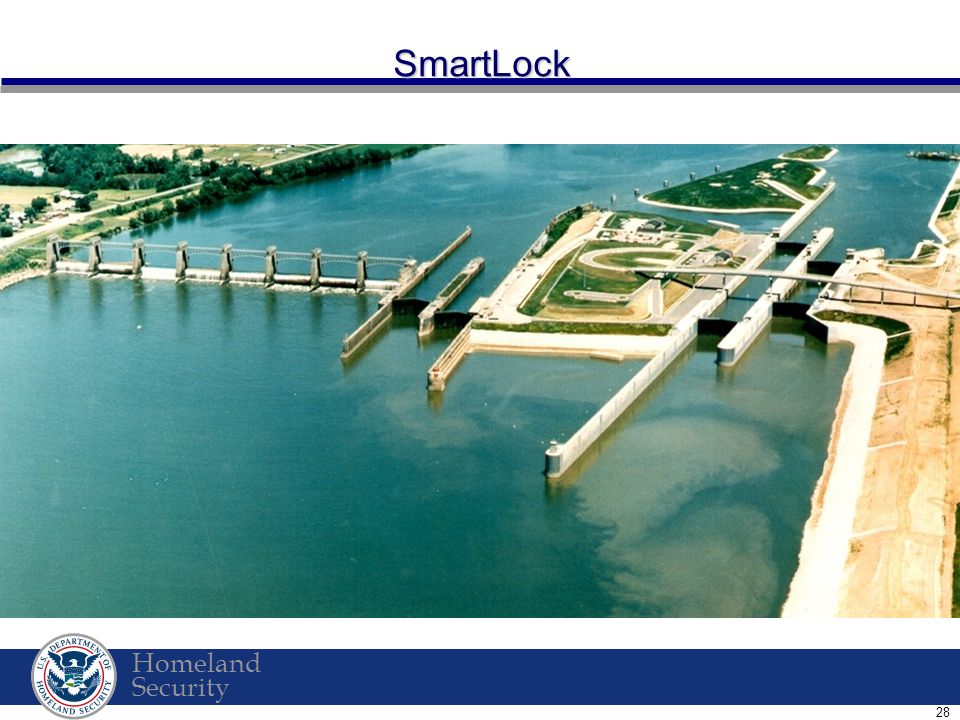 SmartLock

U.S. DEPARTMENT OF HOMELAND SECURITY

Homeland Security

28